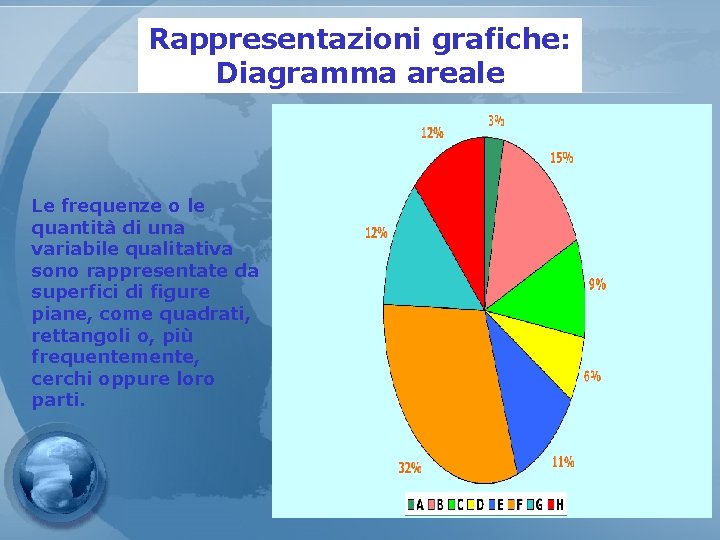 Rappresentazioni grafiche:
Diagramma areale

Le frequenze o le quantità di una variabile qualitativa sono rappresentate da superfici di figure piane, come quadrati, rettangoli o, più frequentemente, cerchi oppure loro parti.

3%
15%
9%
6%
11%
32%
12%
12%

A B C D E F G H